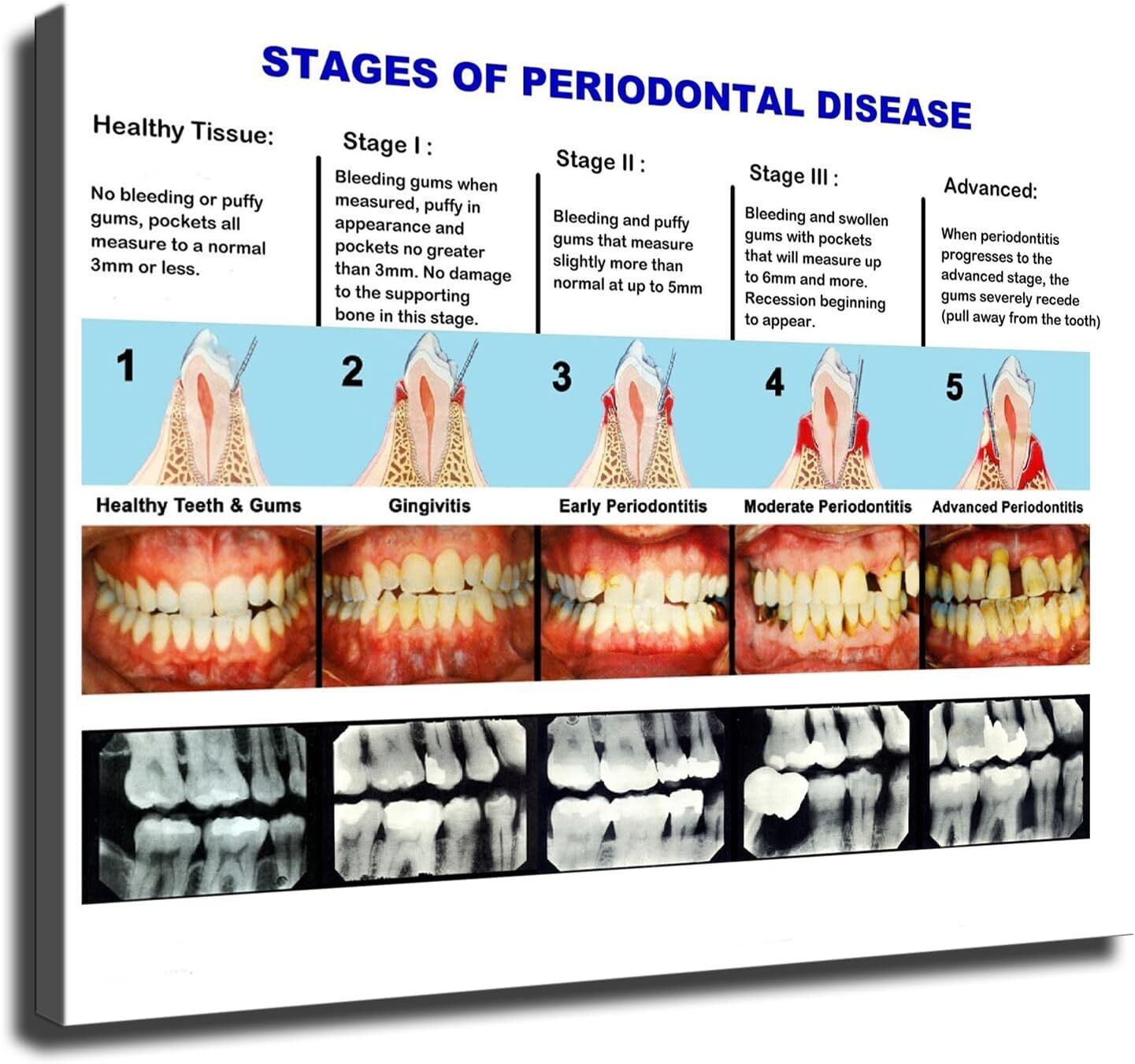 STAGES OF PERIODONTAL DISEASE

Healthy Tissue:

No bleeding or puffy gums, pockets all measure to a normal 3mm or less.

Stage I :

Bleeding gums when measured, puffy in appearance and pockets no greater than 3mm. No damage to the supporting bone in this stage.

Stage II :

Bleeding and puffy gums that measure slightly more than normal at up to 5mm

Stage III :

Bleeding and swollen gums with pockets that will measure up to 6mm and more. Recession beginning to appear.

Advanced:

When periodontitis progresses to the advanced stage, the gums severely recede (pull away from the tooth)

1

2

3

4

5

Healthy Teeth & Gums

Gingivitis

Early Periodontitis

Moderate Periodontitis

Advanced Periodontitis